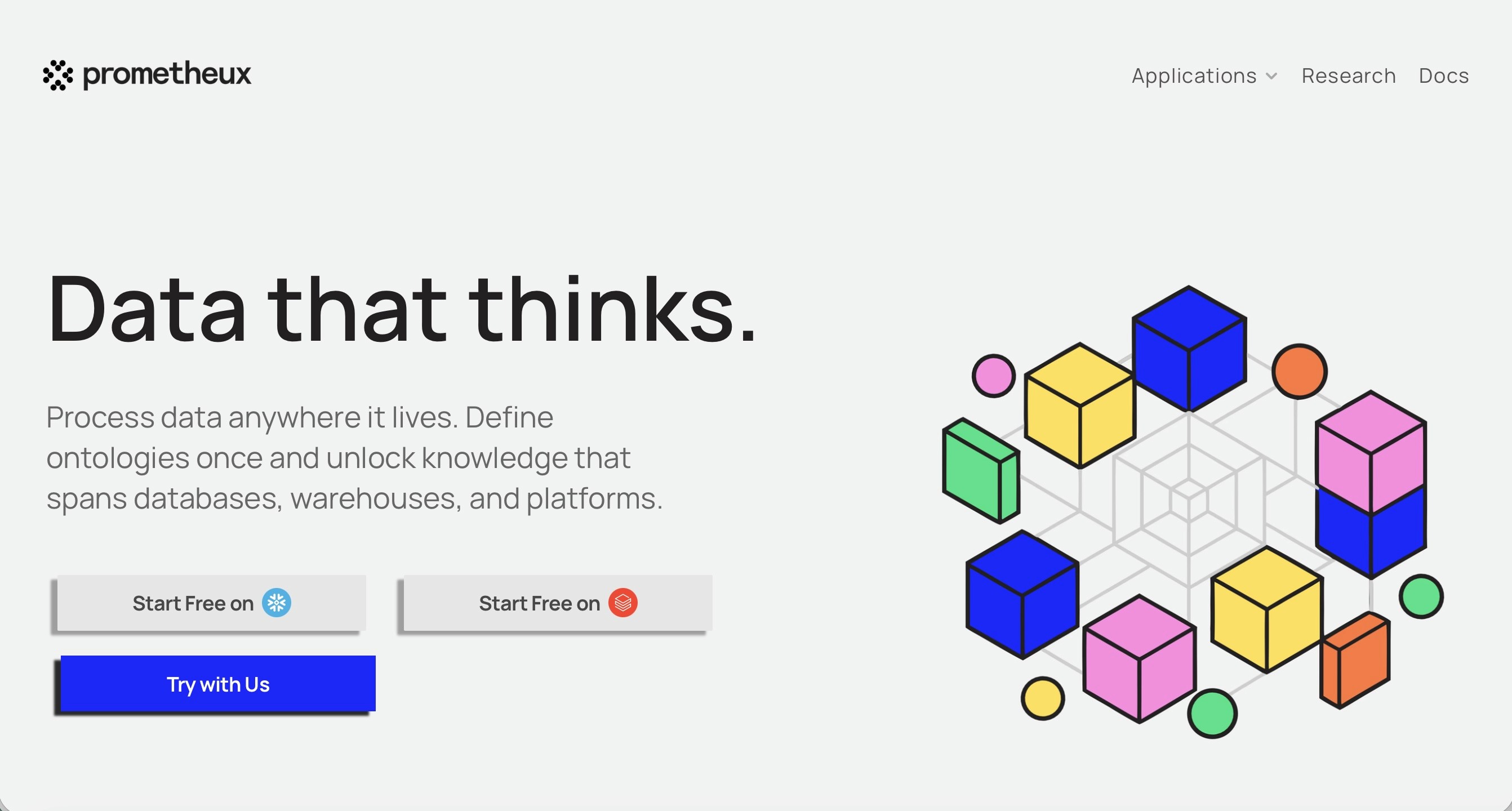 prometheux

Applications Research Docs

Data that thinks.

Process data anywhere it lives. Define ontologies once and unlock knowledge that spans databases, warehouses, and platforms.

Start Free on

Start Free on

Try with Us